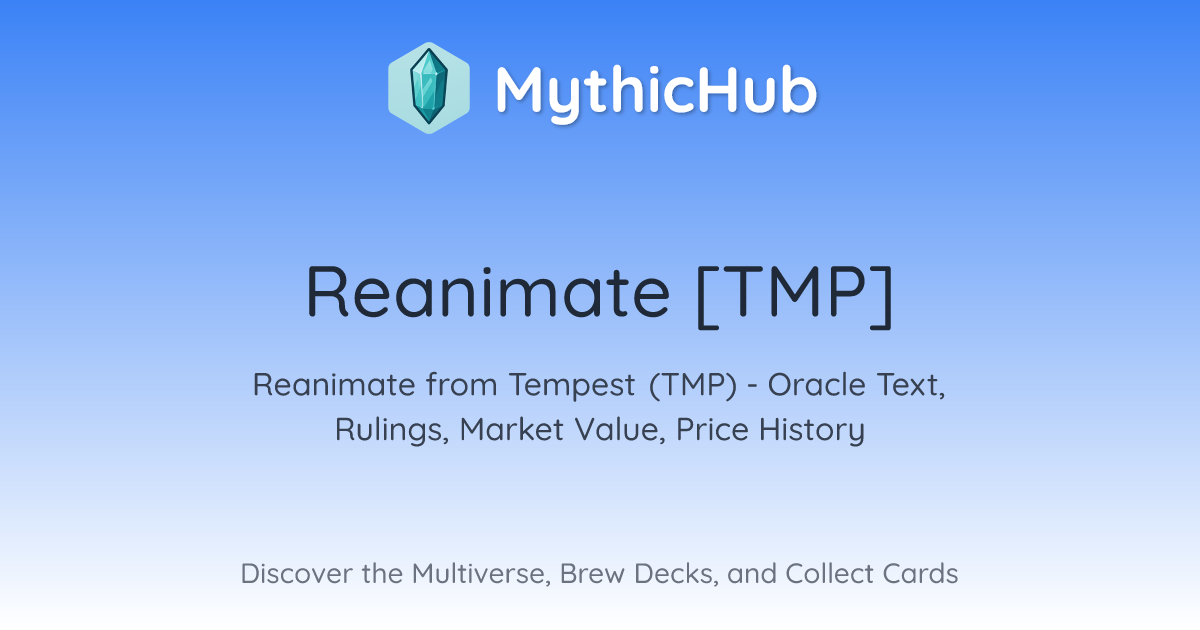 MythicHub

Reanimate [TMP]

Reanimate from Tempest (TMP) - Oracle Text, Rulings, Market Value, Price History

Discover the Multiverse, Brew Decks, and Collect Cards